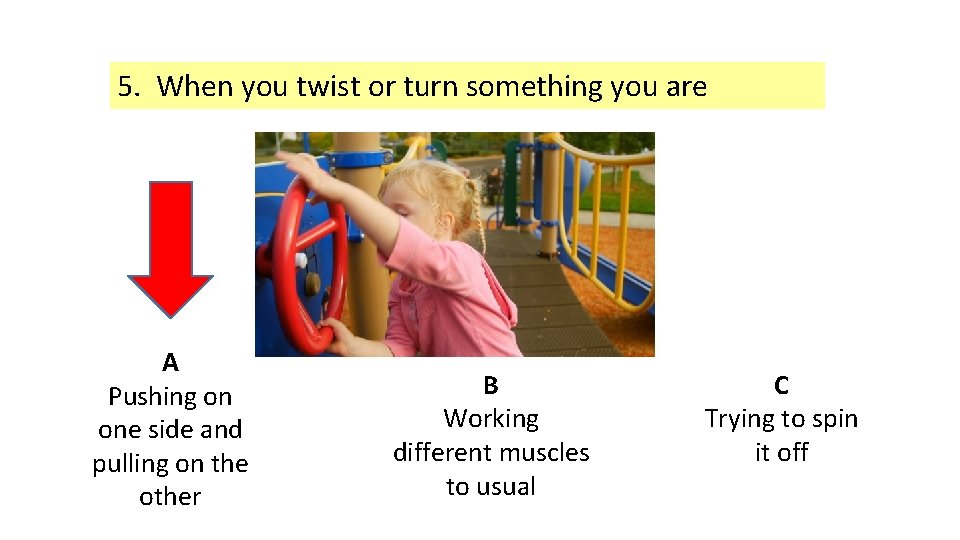 5. When you twist or turn something you are

A
Pushing on one side and pulling on the other

B
Working different muscles to usual

C
Trying to spin it off